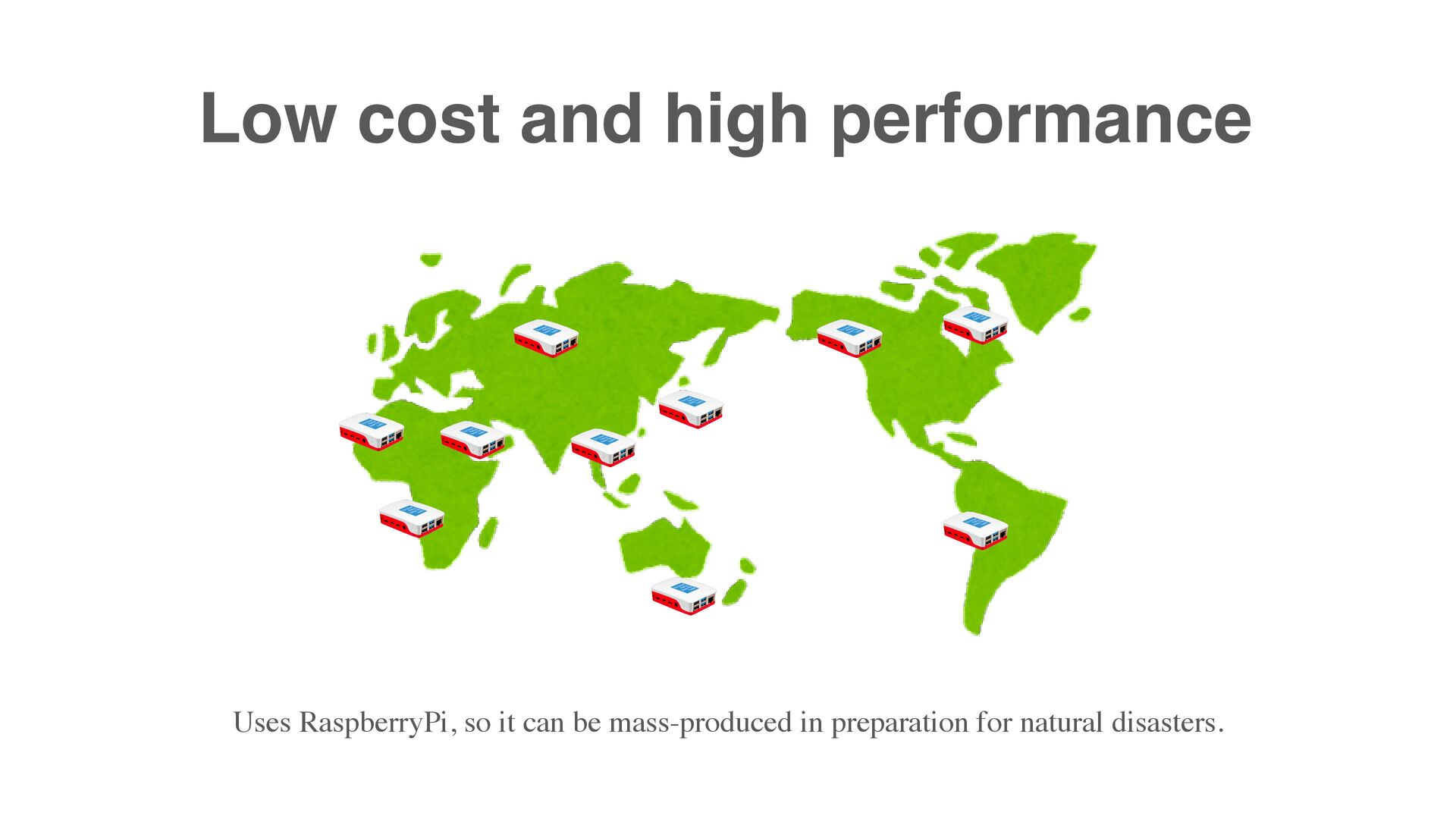 Low cost and high performance

Uses RaspberryPi, so it can be mass-produced in preparation for natural disasters.